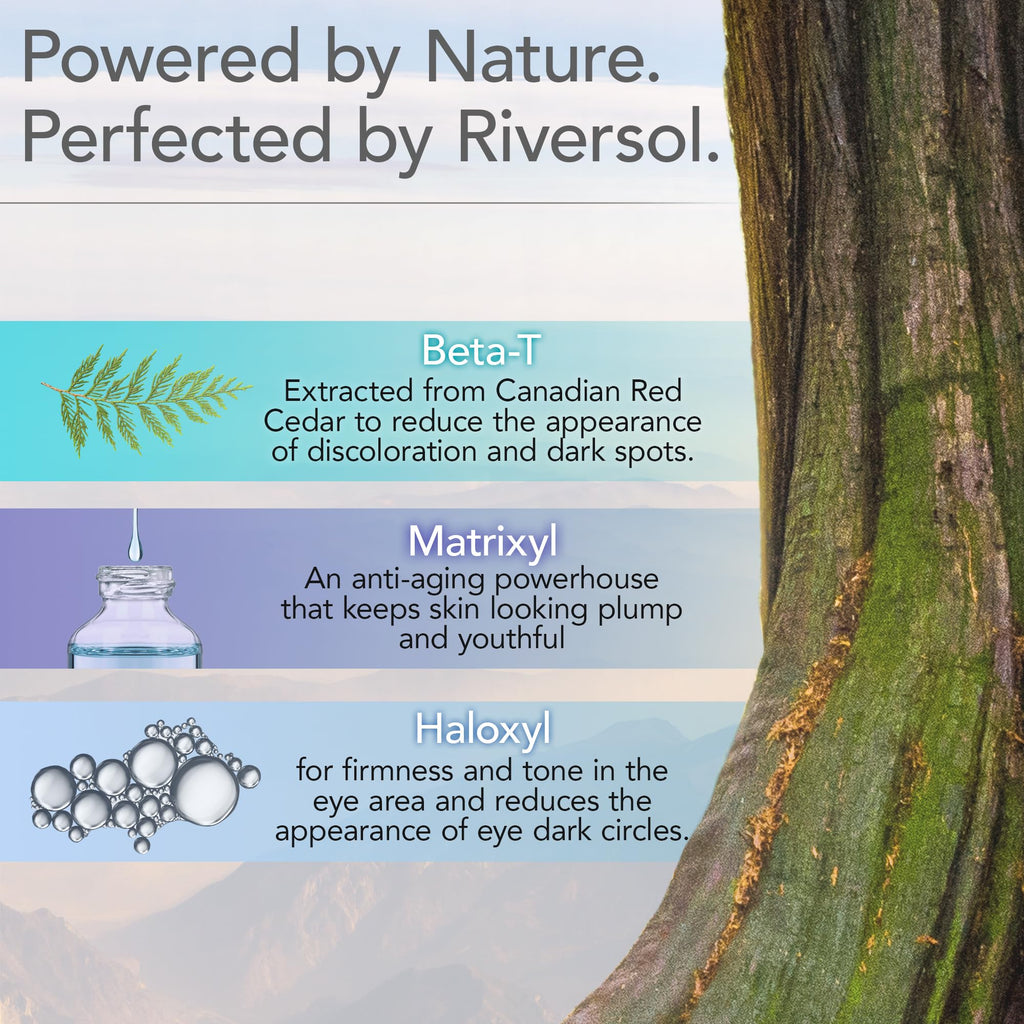 Powered by Nature.
Perfected by Riversol.

Beta-T
Extracted from Canadian Red Cedar to reduce the appearance of discoloration and dark spots.

Matrixyl
An anti-aging powerhouse that keeps skin looking plump and youthful

Haloxyl
for firmness and tone in the eye area and reduces the appearance of eye dark circles.